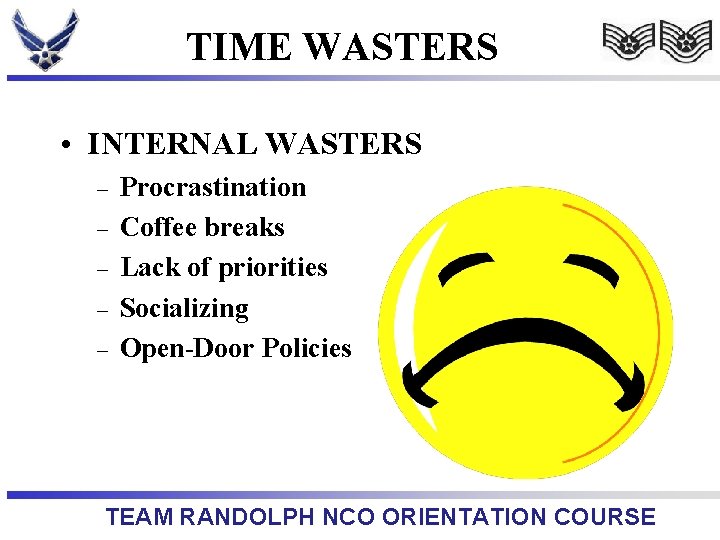 TIME WASTERS

• INTERNAL WASTERS
– Procrastination
– Coffee breaks
– Lack of priorities
– Socializing
– Open-Door Policies

TEAM RANDOLPH NCO ORIENTATION COURSE